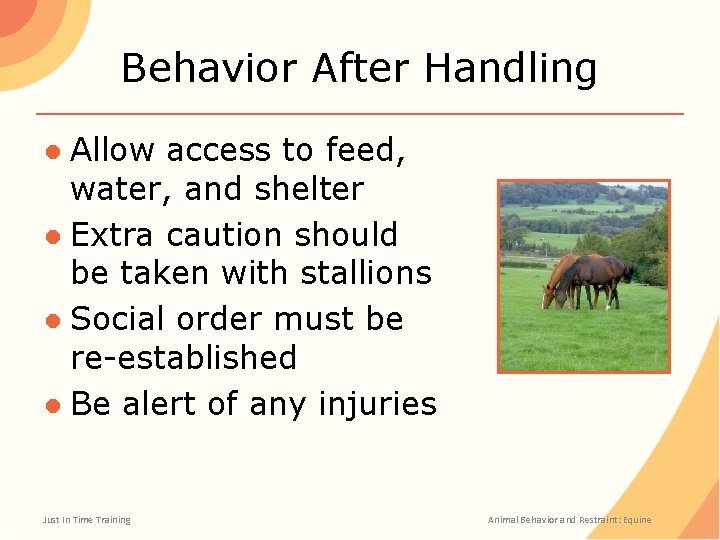 Behavior After Handling

- Allow access to feed, water, and shelter
- Extra caution should be taken with stallions
- Social order must be re-established
- Be alert of any injuries

Just In Time Training

Animal Behavior and Restraint: Equine